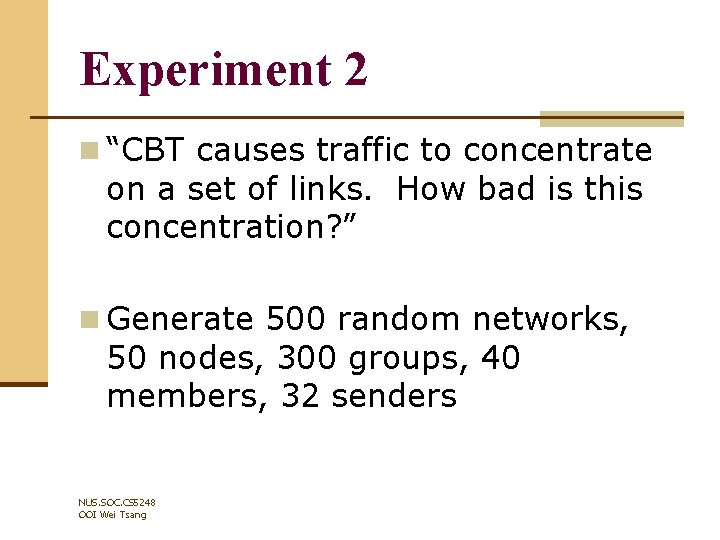 Experiment 2

“CBT causes traffic to concentrate on a set of links.  How bad is this concentration?”

Generate 500 random networks, 50 nodes, 300 groups, 40 members, 32 senders

NUS.SOC.CS5248
OOI Wei Tsang